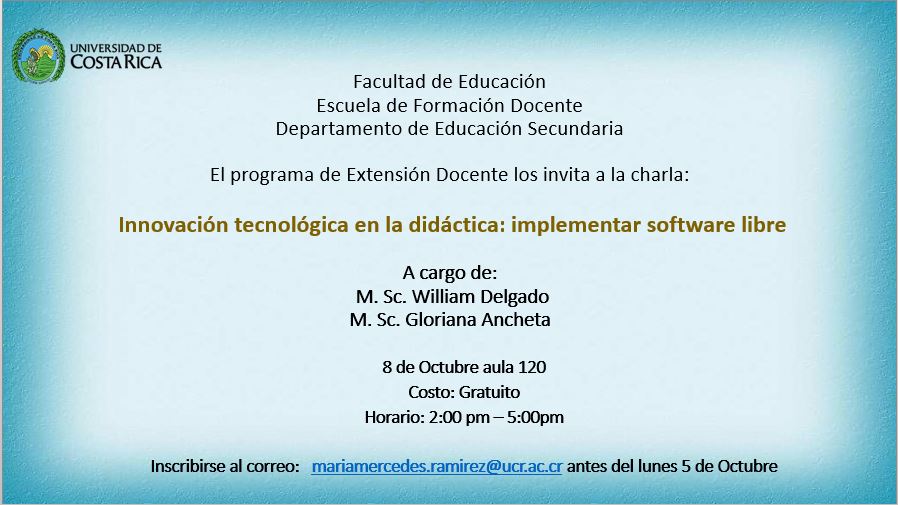 UNIVERSIDAD DE COSTA RICA

Facultad de Educación
Escuela de Formación Docente
Departamento de Educación Secundaria

El programa de Extensión Docente los invita a la charla:

Innovación tecnológica en la didáctica: implementar software libre

A cargo de:
M. Sc. William Delgado
M. Sc. Gloriana Ancheta

8 de Octubre aula 120
Costo: Gratuito
Horario: 2:00 pm – 5:00pm

Inscribirse al correo: mariamercedes.ramirez@ucr.ac.cr antes del lunes 5 de Octubre